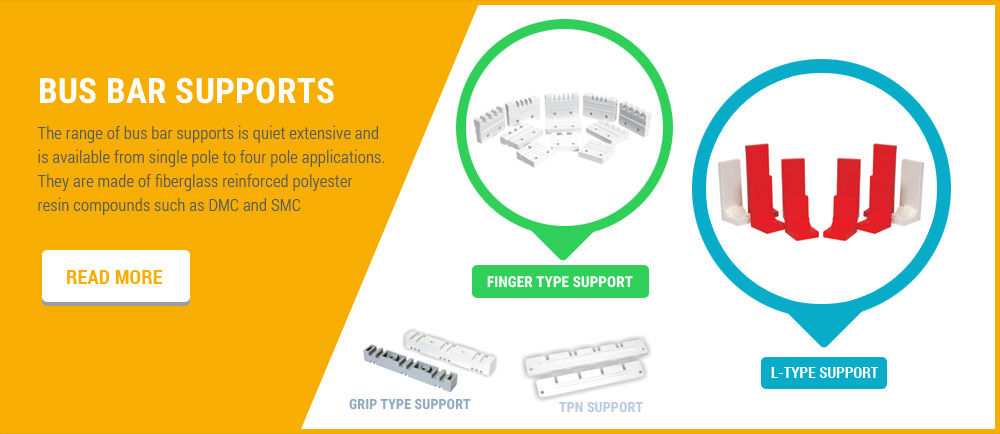 BUS BAR SUPPORTS

The range of bus bar supports is quiet extensive and is available from single pole to four pole applications. They are made of fiberglass reinforced polyester resin compounds such as DMC and SMC

READ MORE

FINGER TYPE SUPPORT

L-TYPE SUPPORT

GRIP TYPE SUPPORT

TPN SUPPORT